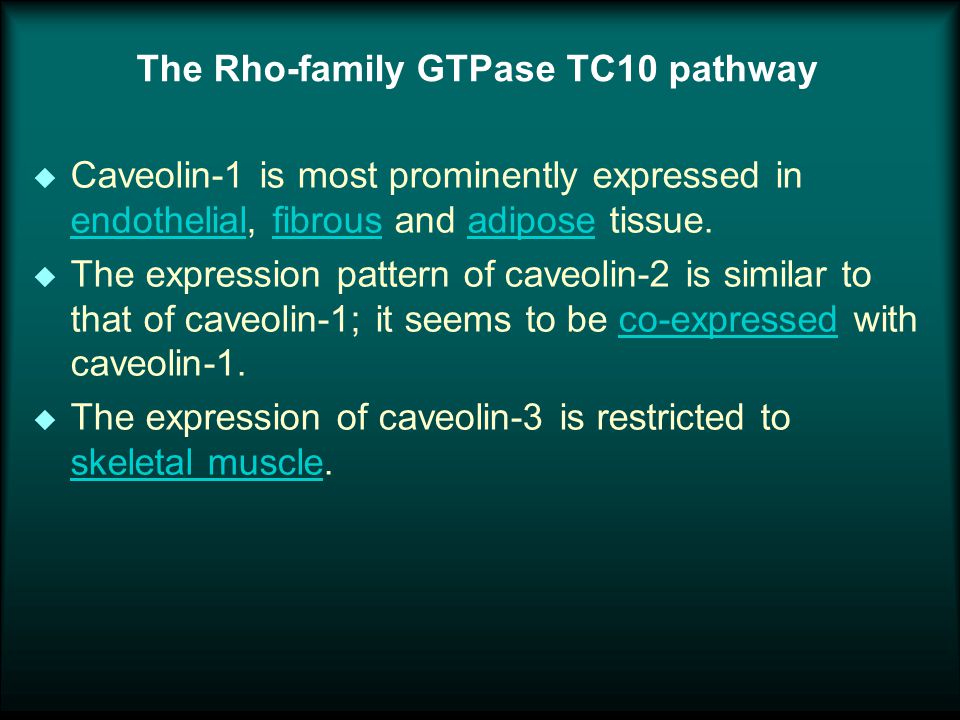 The Rho-family GTPase TC10 pathway

◆ Caveolin-1 is most prominently expressed in endothelial, fibrous and adipose tissue.

◆ The expression pattern of caveolin-2 is similar to that of caveolin-1; it seems to be co-expressed with caveolin-1.

◆ The expression of caveolin-3 is restricted to skeletal muscle.